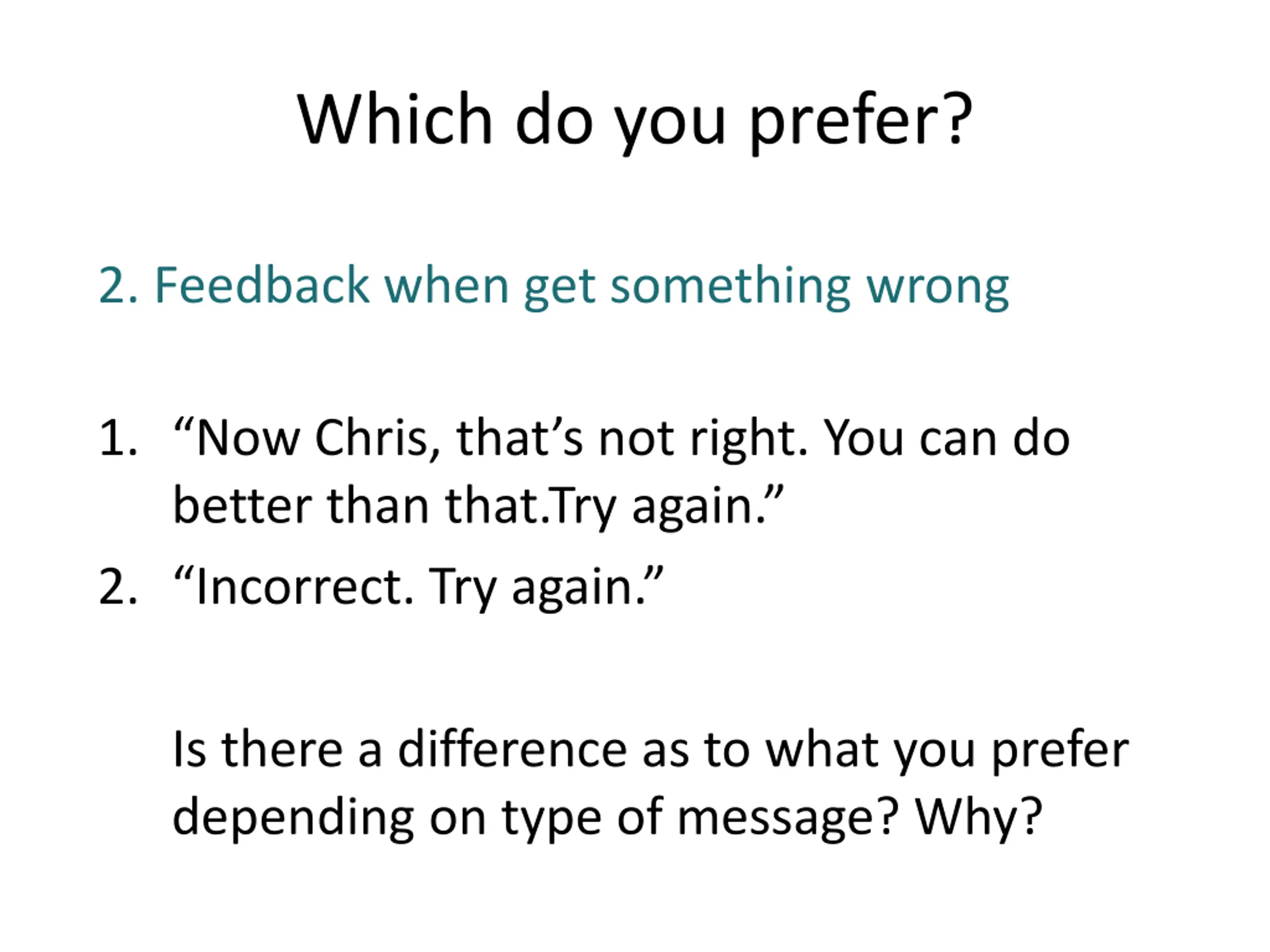 Which do you prefer?

2. Feedback when get something wrong

1. “Now Chris, that’s not right. You can do better than that.Try again.”
2. “Incorrect. Try again.”

Is there a difference as to what you prefer depending on type of message? Why?